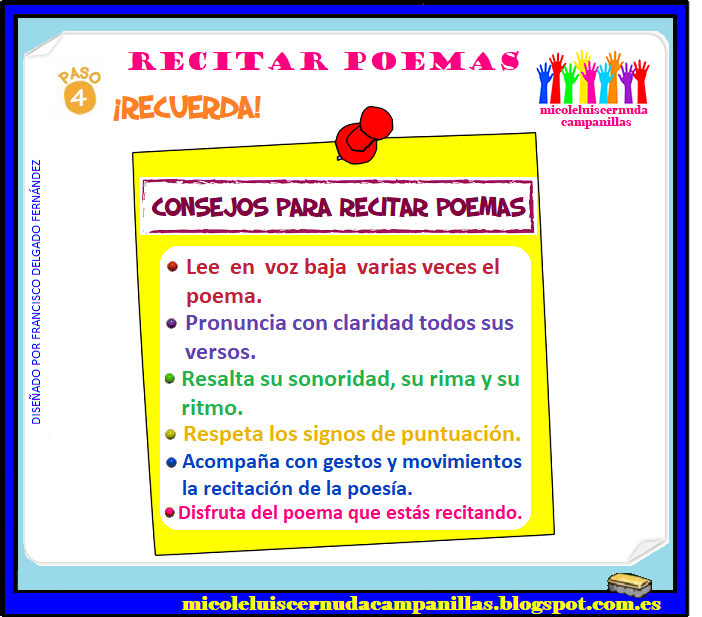 RECITAR POEMAS

PASO 4

¡RECUERDA!

micoleluiscernuda campanillas

DISEÑADO POR FRANCISCO DELGADO FERNÁNDEZ

CONSEJOS PARA RECITAR POEMAS

- Lee en voz baja varias veces el poema.
- Pronuncia con claridad todos sus versos.
- Resalta su sonoridad, su rima y su ritmo.
- Respeta los signos de puntuación.
- Acompaña con gestos y movimientos la recitación de la poesía.
- Disfruta del poema que estás recitando.

micoleluiscernudacampanillas.blogspot.com.es